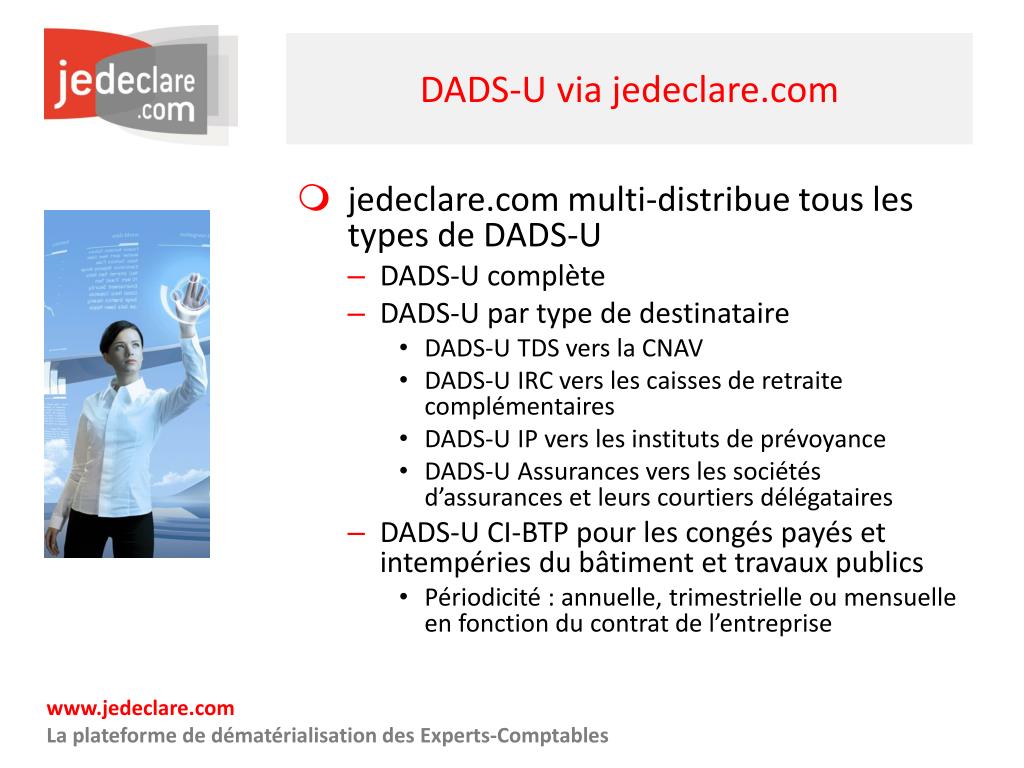 jedeclare .com

DADS-U via jedeclare.com

jedeclare.com multi-distribue tous les types de DADS-U

– DADS-U complète
– DADS-U par type de destinataire
 • DADS-U TDS vers la CNAV
 • DADS-U IRC vers les caisses de retraite complémentaires
 • DADS-U IP vers les instituts de prévoyance
 • DADS-U Assurances vers les sociétés d’assurances et leurs courtiers délégataires
– DADS-U CI-BTP pour les congés payés et intempéries du bâtiment et travaux publics
 • Périodicité : annuelle, trimestrielle ou mensuelle en fonction du contrat de l’entreprise

www.jedeclare.com
La plateforme de dématérialisation des Experts-Comptables